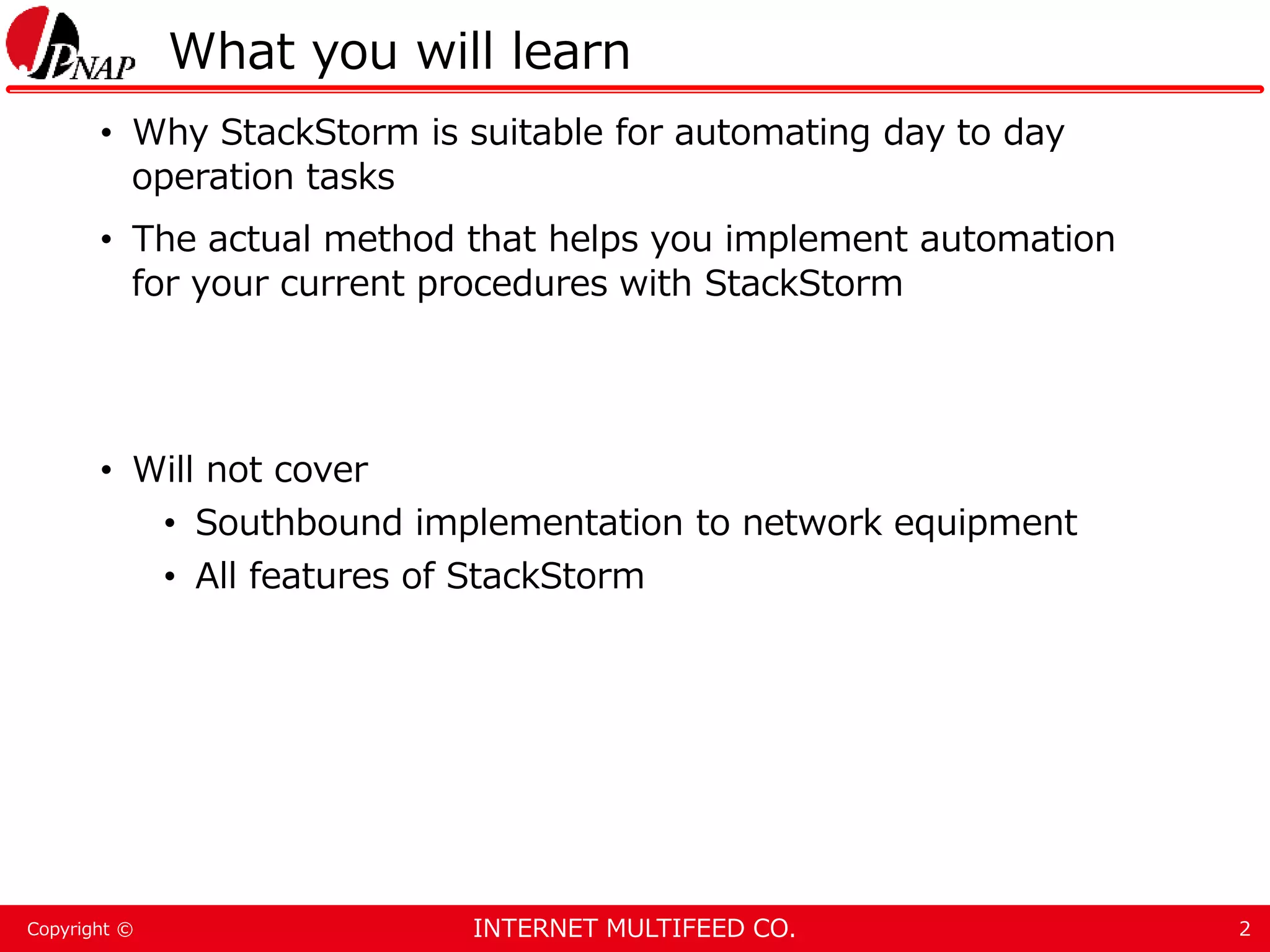 JPNAP What you will learn

• Why StackStorm is suitable for automating day to day operation tasks

• The actual method that helps you implement automation for your current procedures with StackStorm

• Will not cover
  • Southbound implementation to network equipment
  • All features of StackStorm

Copyright © INTERNET MULTIFEED CO. 2